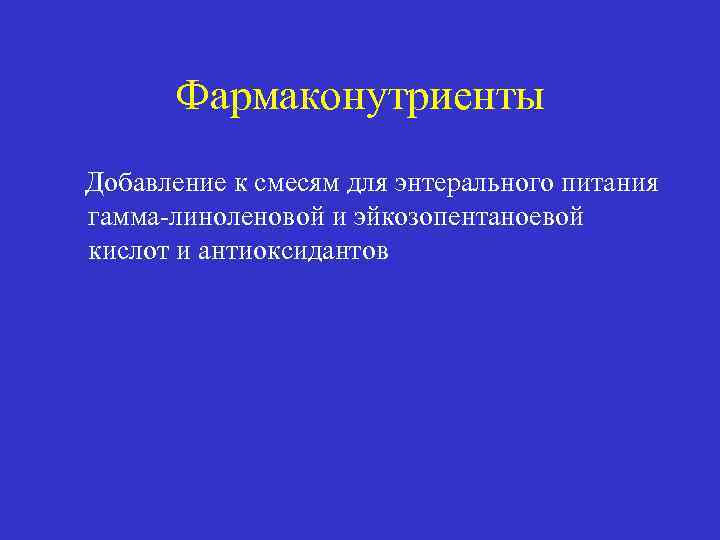 Фармаконутриенты

Добавление к смесям для энтерального питания гамма-линоленовой и эйкозопентаноевой кислот и антиоксидантов